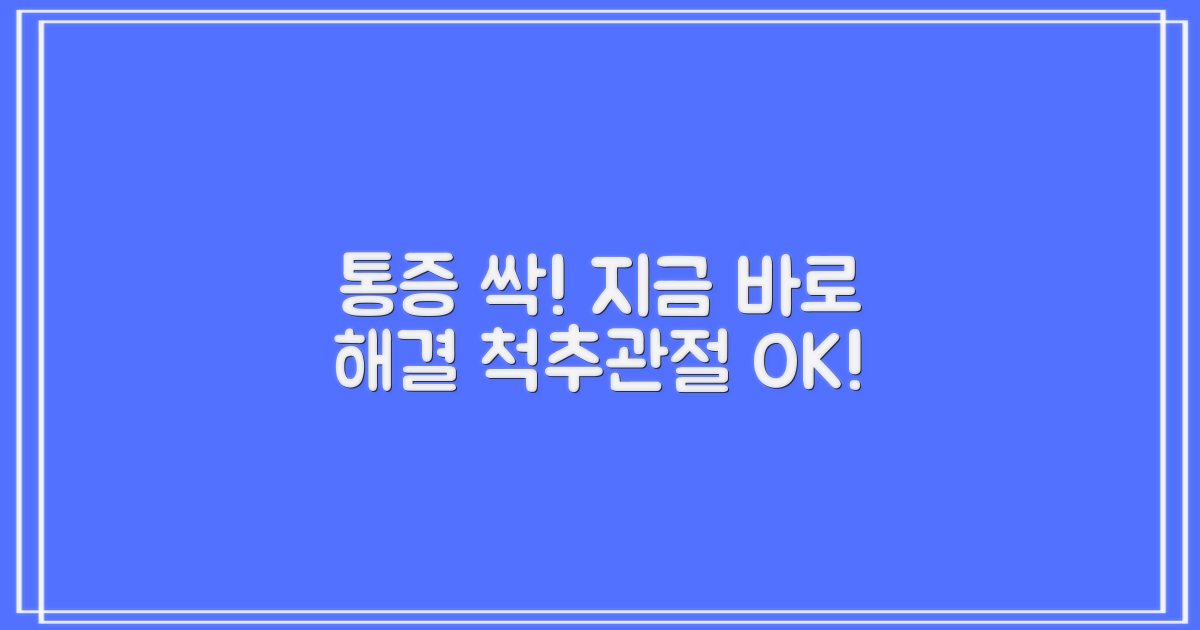 통증 싹! 지금 바로
해결 척추관절 OK!